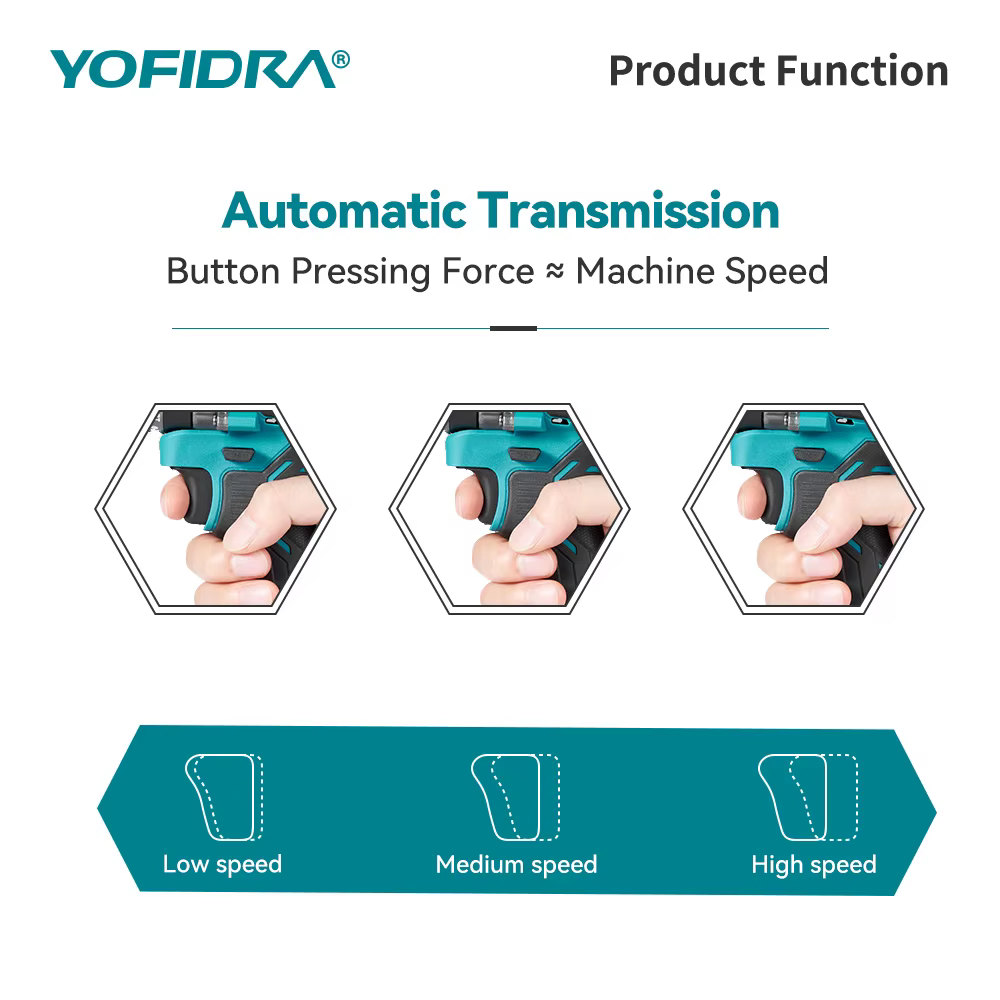 YOFIDRA®

Product Function

Automatic Transmission

Button Pressing Force ≈ Machine Speed

Low speed

Medium speed

High speed